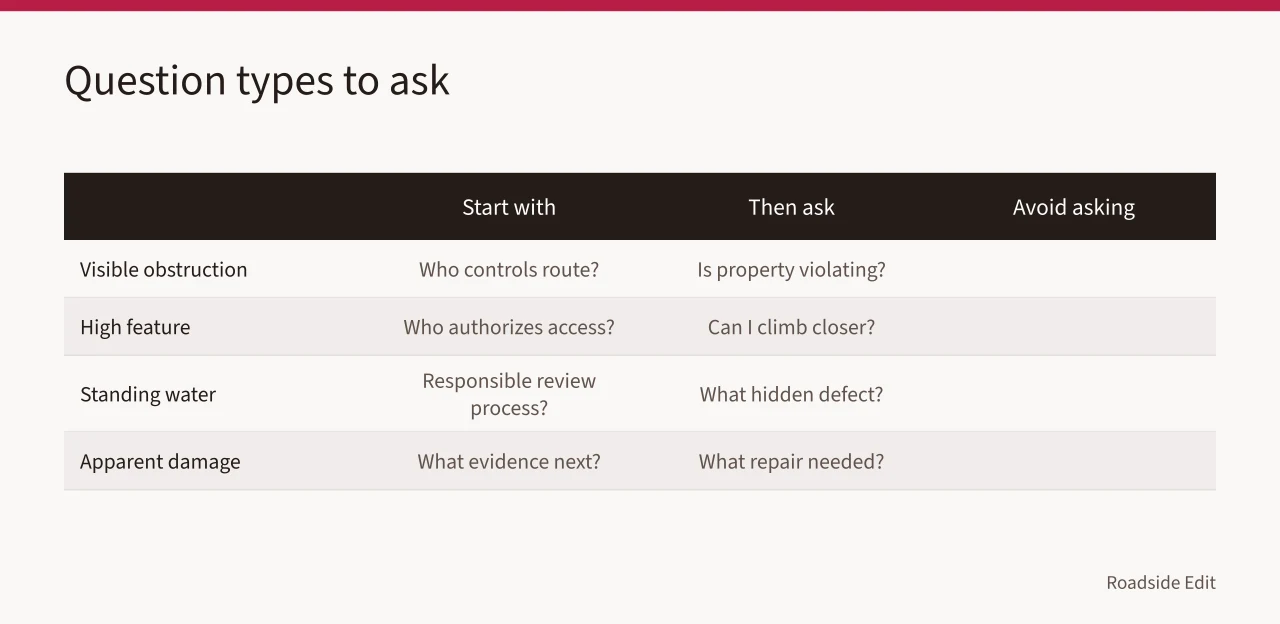 Question types to ask

| | Start with | Then ask | Avoid asking |
|---|---|---|---|
| Visible obstruction | Who controls route? | Is property violating? | |
| High feature | Who authorizes access? | Can I climb closer? | |
| Standing water | Responsible review process? | What hidden defect? | |
| Apparent damage | What evidence next? | What repair needed? | |

Roadside Edit